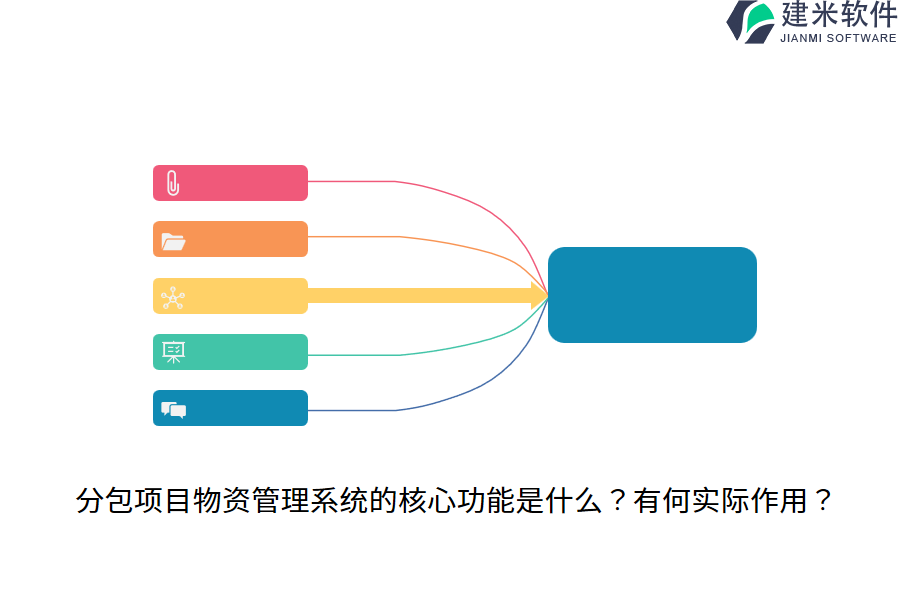 建米软件
JIANMI SOFTWARE

分包项目物资管理系统的核心功能是什么？有何实际作用？